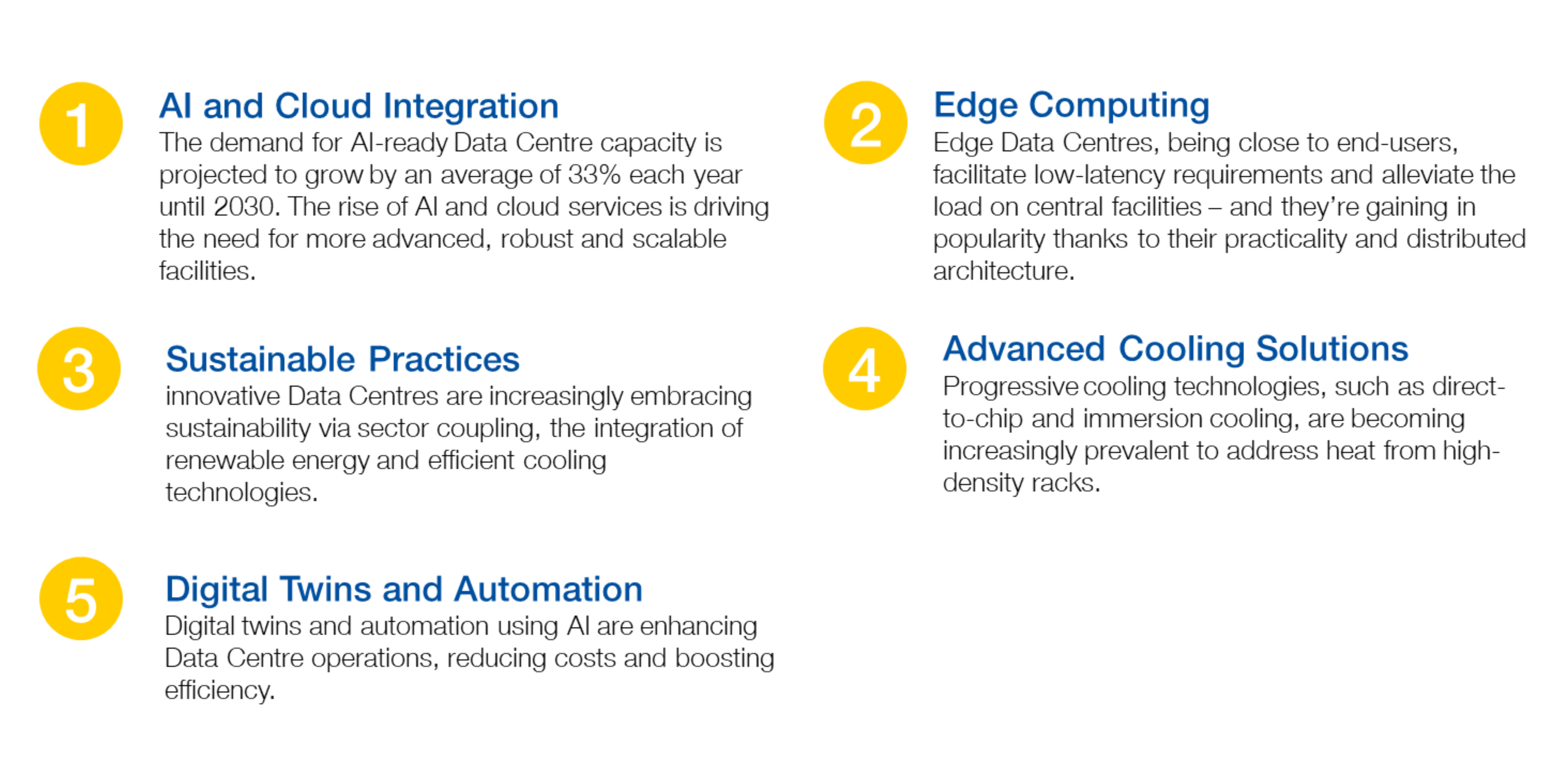 1

AI and Cloud Integration

The demand for AI-ready Data Centre capacity is projected to grow by an average of 33% each year until 2030. The rise of AI and cloud services is driving the need for more advanced, robust and scalable facilities.

2

Edge Computing

Edge Data Centres, being close to end-users, facilitate low-latency requirements and alleviate the load on central facilities – and they're gaining in popularity thanks to their practicality and distributed architecture.

3

Sustainable Practices

innovative Data Centres are increasingly embracing sustainability via sector coupling, the integration of renewable energy and efficient cooling technologies.

4

Advanced Cooling Solutions

Progressive cooling technologies, such as direct-to-chip and immersion cooling, are becoming increasingly prevalent to address heat from high-density racks.

5

Digital Twins and Automation

Digital twins and automation using AI are enhancing Data Centre operations, reducing costs and boosting efficiency.